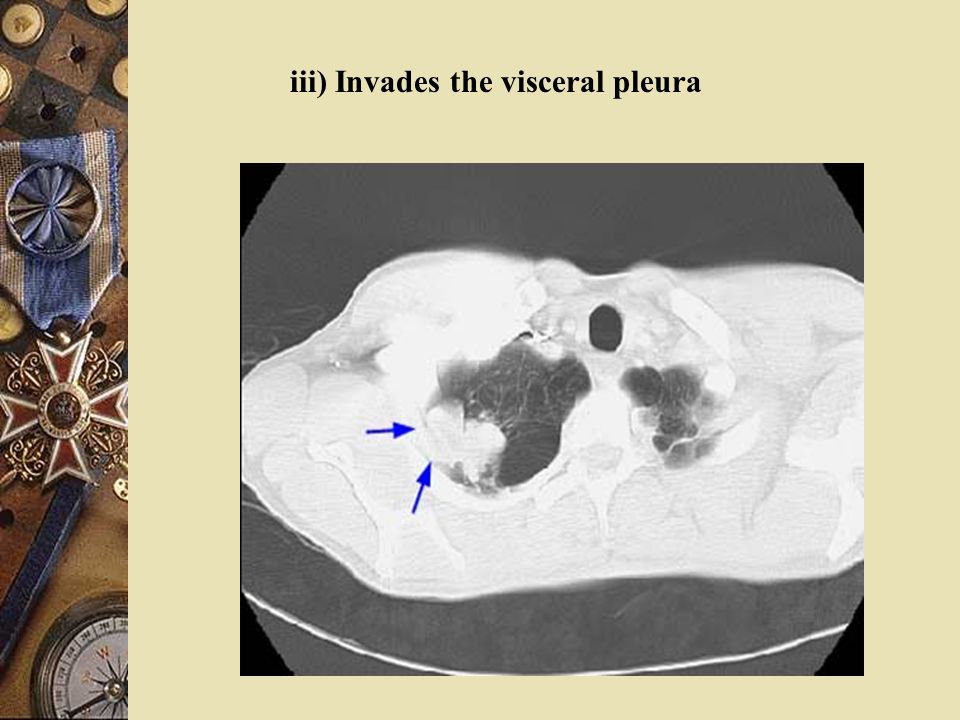 iii) Invades the visceral pleura